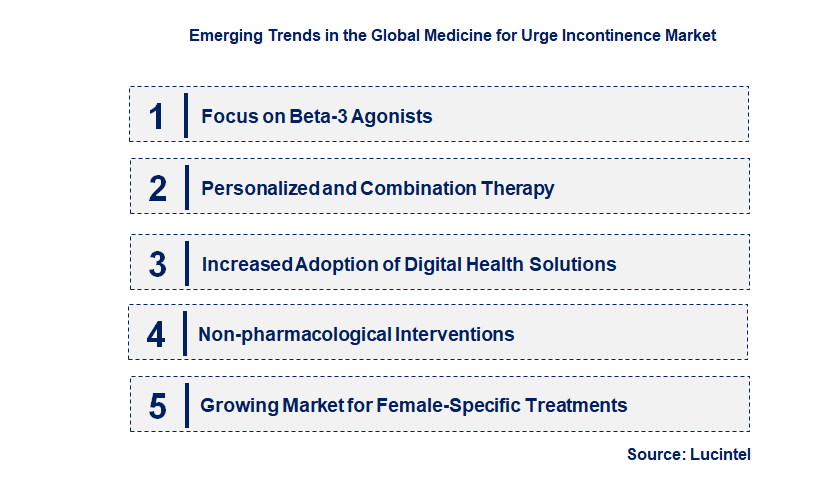 Emerging Trends in the Global Medicine for Urge Incontinence Market

1 Focus on Beta-3 Agonists

2 Personalized and Combination Therapy

3 Increased Adoption of Digital Health Solutions

4 Non-pharmacological Interventions

5 Growing Market for Female-Specific Treatments

Source: Lucintel